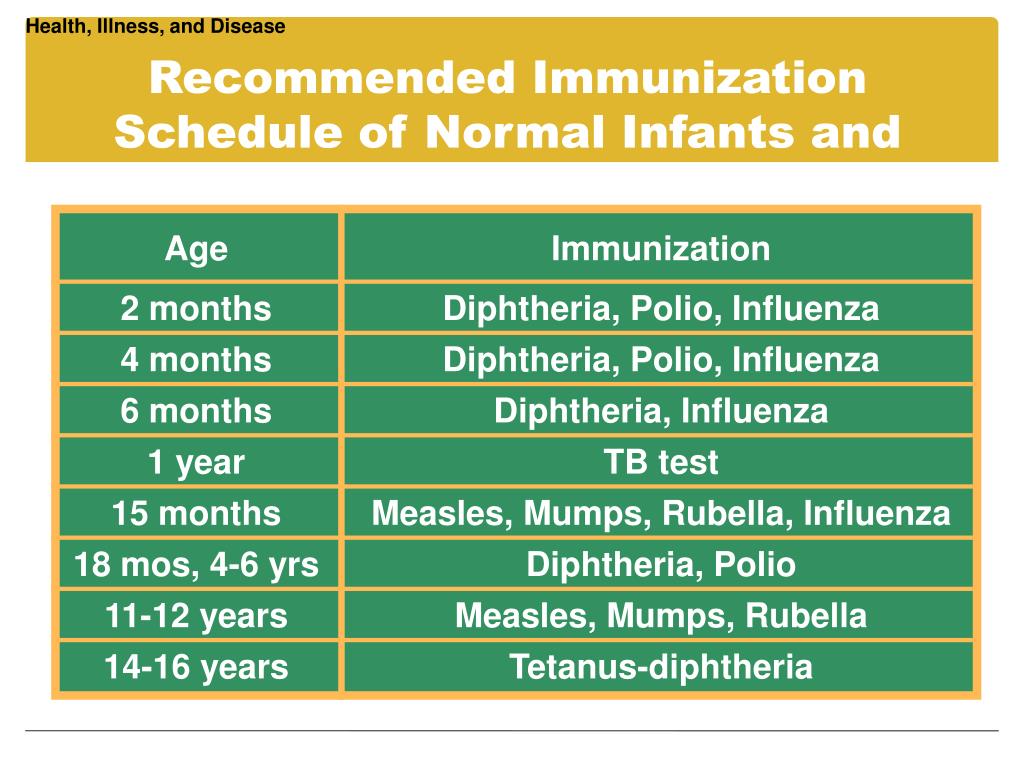 Health, Illness, and Disease

Recommended Immunization Schedule of Normal Infants and

| Age | Immunization |
|---|---|
| 2 months | Diphtheria, Polio, Influenza |
| 4 months | Diphtheria, Polio, Influenza |
| 6 months | Diphtheria, Influenza |
| 1 year | TB test |
| 15 months | Measles, Mumps, Rubella, Influenza |
| 18 mos, 4-6 yrs | Diphtheria, Polio |
| 11-12 years | Measles, Mumps, Rubella |
| 14-16 years | Tetanus-diphtheria |